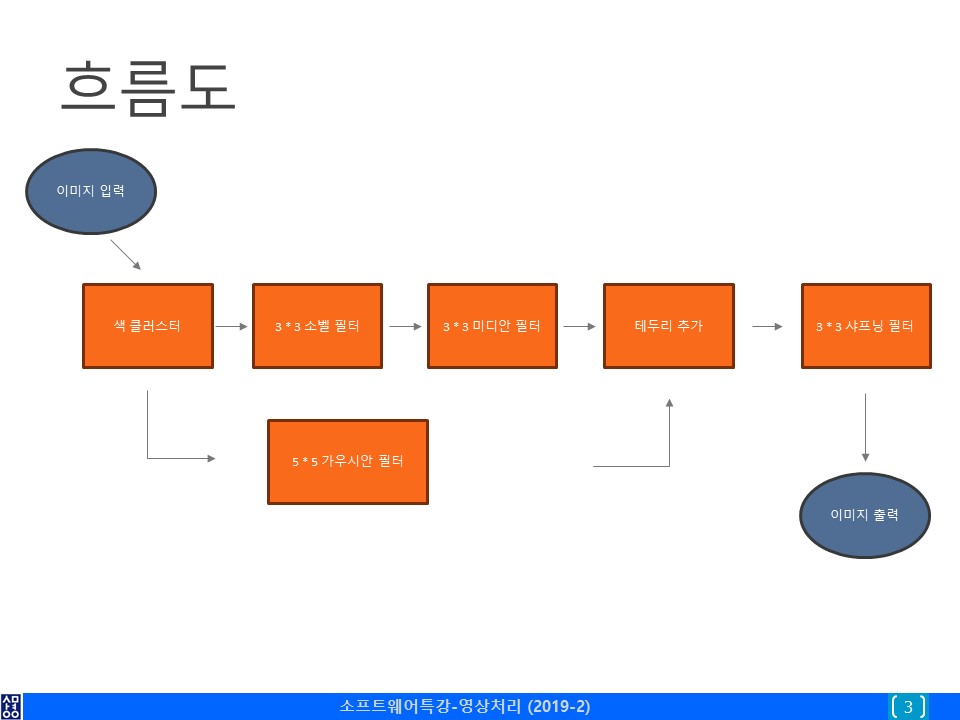 흐름도

이미지 입력

색 클러스터

3 * 3 소벨 필터

3 * 3 미디안 필터

테두리 추가

3 * 3 샤프닝 필터

5 * 5 가우시안 필터

이미지 출력

소프트웨어특강-영상처리 (2019-2)

3